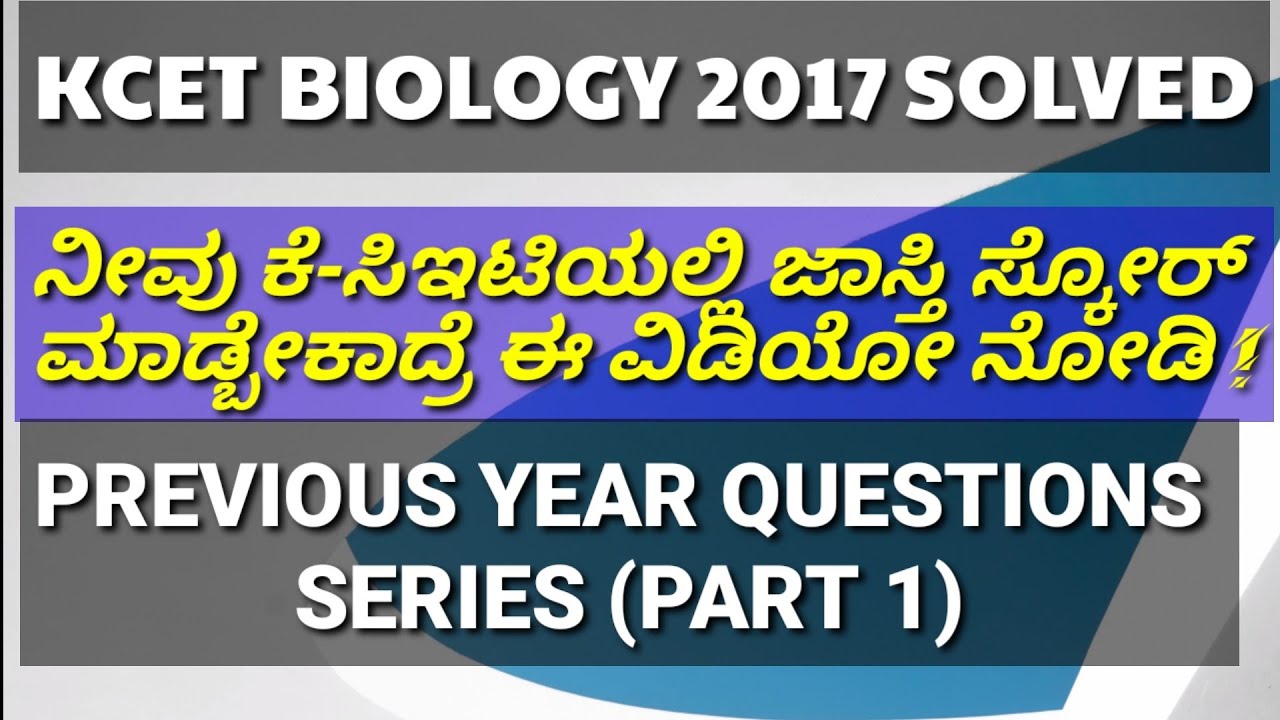 KCET BIOLOGY 2017 SOLVED

ನೀವು ಕೆ-ಸಿಇಟಿಯಲ್ಲಿ ಜಾಸ್ತಿ ಸ್ಕೋರ್ ಮಾಡ್ಬೇಕಾದ್ರೆ ಈ ವಿಡಿಯೋ ನೋಡಿ!

PREVIOUS YEAR QUESTIONS SERIES (PART 1)